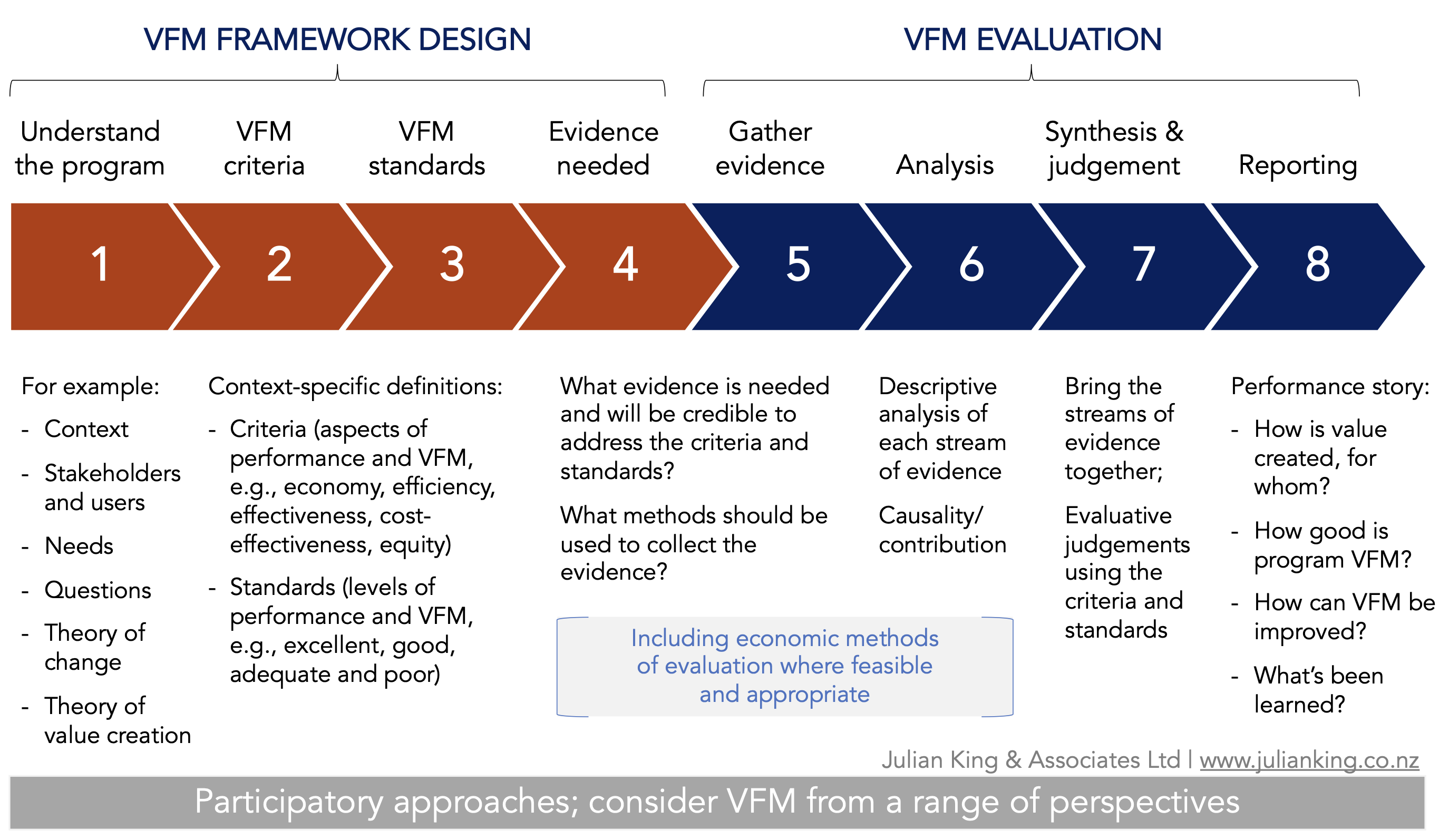 VFM FRAMEWORK DESIGN

VFM EVALUATION

Understand the program

VFM criteria

VFM standards

Evidence needed

Gather evidence

Analysis

Synthesis & judgement

Reporting

1

2

3

4

5

6

7

8

For example:

- Context
- Stakeholders and users
- Needs
- Questions
- Theory of change
- Theory of value creation

Context-specific definitions:

- Criteria (aspects of performance and VFM, e.g., economy, efficiency, effectiveness, cost-effectiveness, equity)
- Standards (levels of performance and VFM, e.g., excellent, good, adequate and poor)

What evidence is needed and will be credible to address the criteria and standards?

What methods should be used to collect the evidence?

Including economic methods of evaluation where feasible and appropriate

Descriptive analysis of each stream of evidence

Causality/ contribution

Bring the streams of evidence together;

Evaluative judgements using the criteria and standards

Performance story:

- How is value created, for whom?
- How good is program VFM?
- How can VFM be improved?
- What's been learned?

Julian King & Associates Ltd | www.julianking.co.nz

Participatory approaches; consider VFM from a range of perspectives